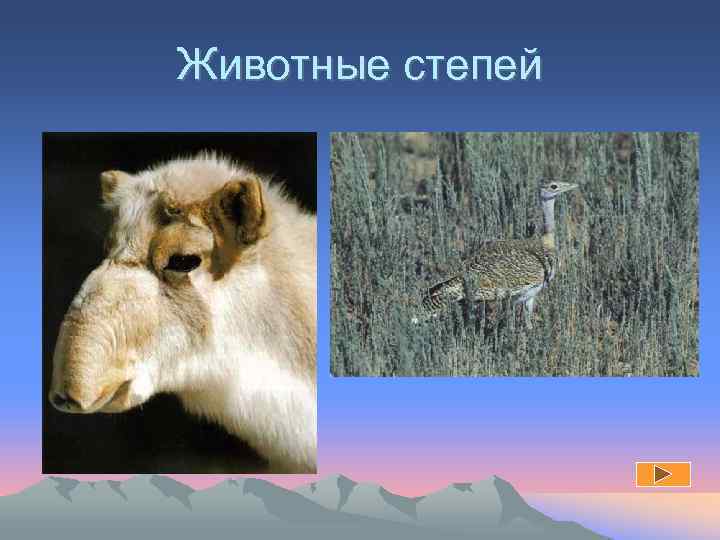 Животные степей